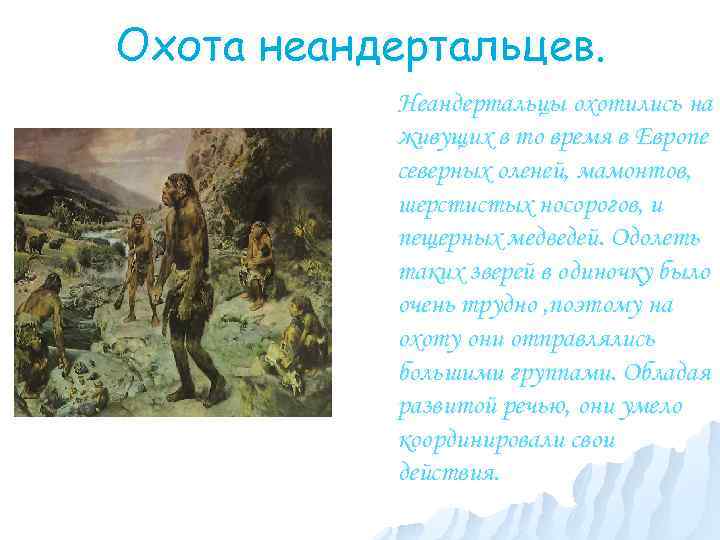 Охота неандертальцев.

Неандертальцы охотились на живущих в то время в Европе северных оленей, мамонтов, шерстистых носорогов, и пещерных медведей. Одолеть таких зверей в одиночку было очень трудно ,поэтому на охоту они отправлялись большими группами. Обладая развитой речью, они умело координировали свои действия.